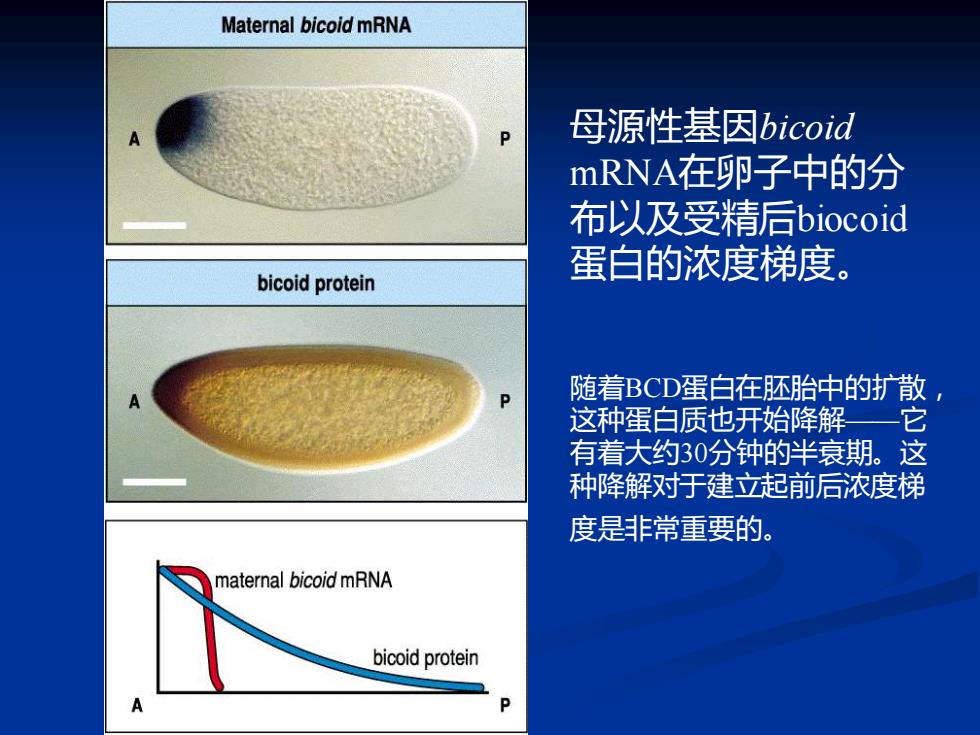 Maternal bicoid mRNA

A

P

bicoid protein

A

P

maternal bicoid mRNA

bicoid protein

A

P

母源性基因bicoid mRNA在卵子中的分布以及受精后biocoid蛋白的浓度梯度。

随着BCD蛋白在胚胎中的扩散，这种蛋白质也开始降解——它有着大约30分钟的半衰期。这种降解对于建立起前后浓度梯度是非常重要的。